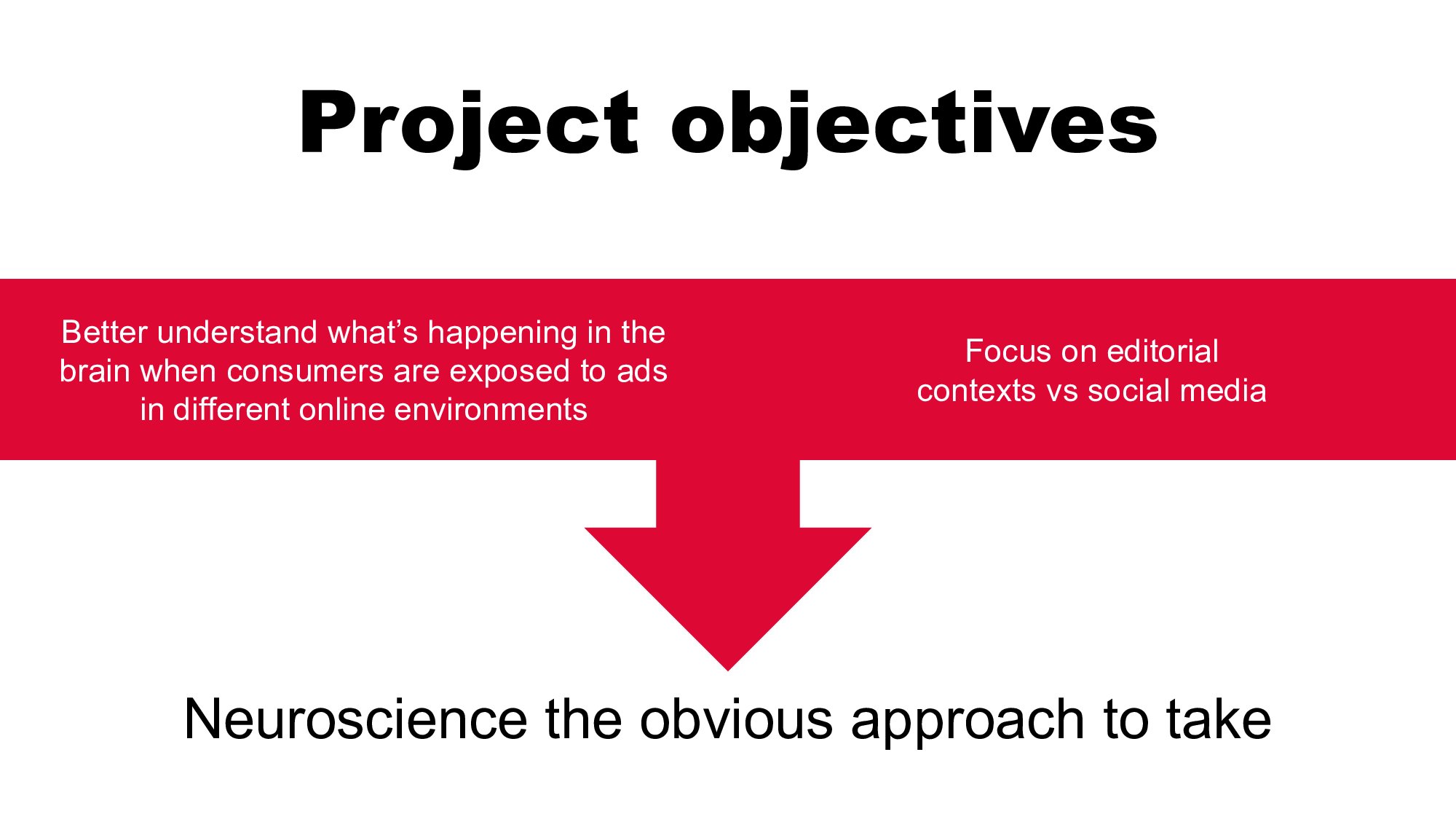 Project objectives

Better understand what’s happening in the brain when consumers are exposed to ads in different online environments

Focus on editorial contexts vs social media

Neuroscience the obvious approach to take